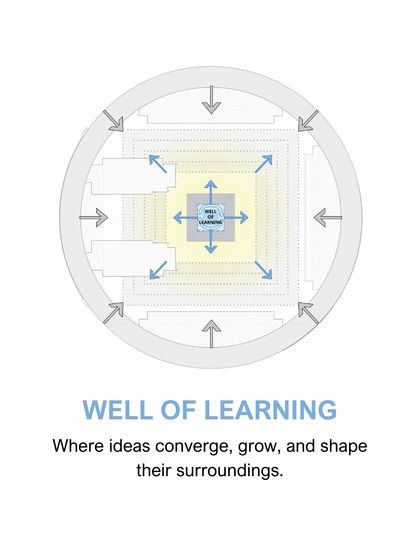 WELL OF LEARNING

WELL OF LEARNING

Where ideas converge, grow, and shape their surroundings.